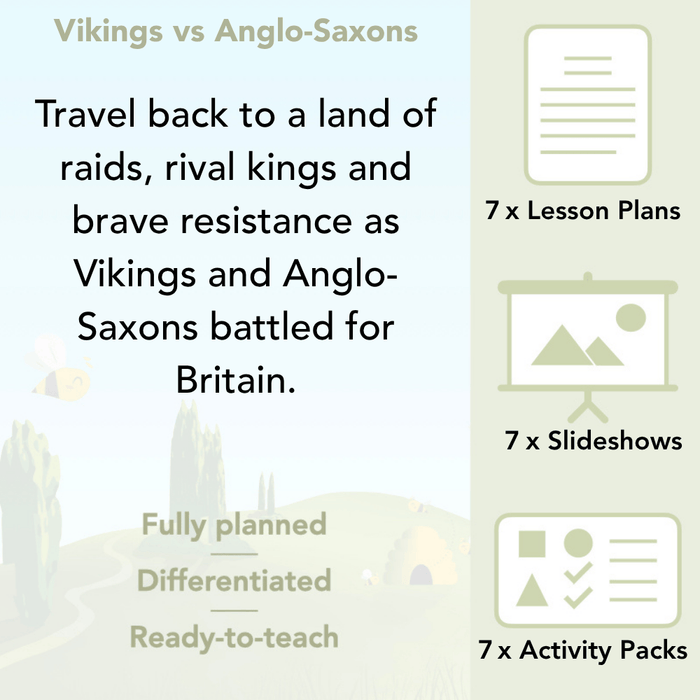 Vikings vs Anglo-Saxons

Travel back to a land of raids, rival kings and brave resistance as Vikings and Anglo-Saxons battled for Britain.

Fully planned

Differentiated

Ready-to-teach

7 x Lesson Plans

7 x Slideshows

7 x Activity Packs